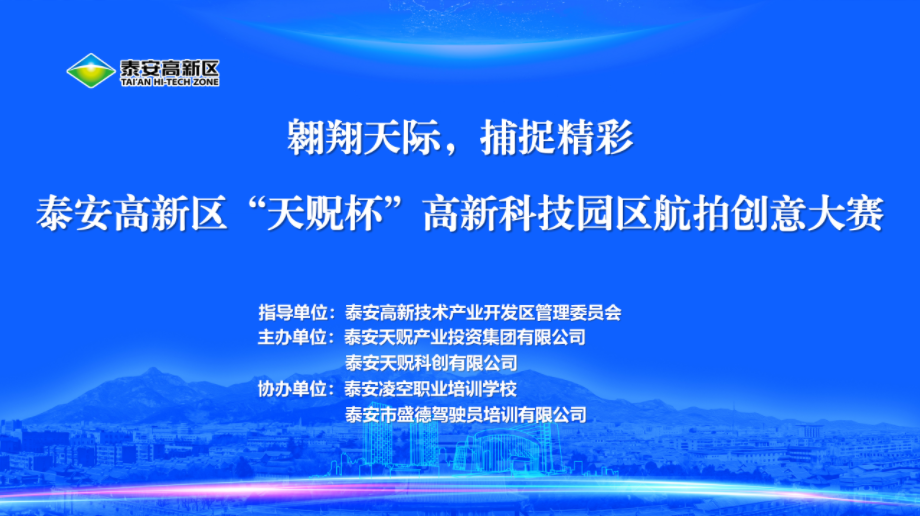 泰安高新区
TAI'AN HI-TECH ZONE

翱翔天际，捕捉精彩

泰安高新区“天贶杯”高新科技园区航拍创意大赛

指导单位：泰安高新技术产业开发区管理委员会
主办单位：泰安天贶产业投资集团有限公司
泰安天贶科创有限公司
协办单位：泰安凌空职业培训学校
泰安市盛德驾驶员培训有限公司